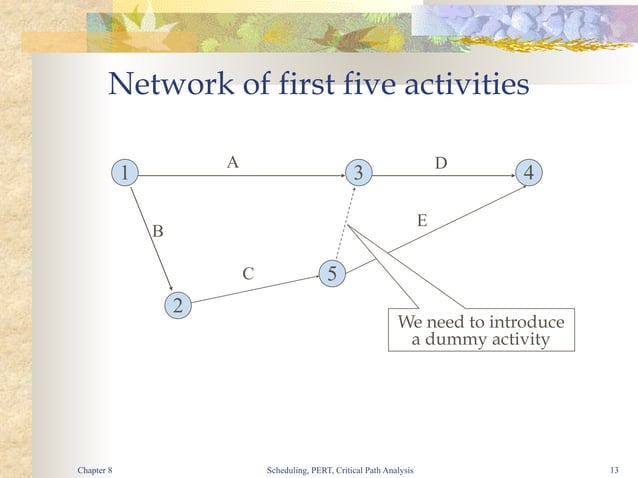 Network of first five activities

1

A

3

D

4

B

E

C

5

2

We need to introduce a dummy activity

Chapter 8

Scheduling, PERT, Critical Path Analysis

13